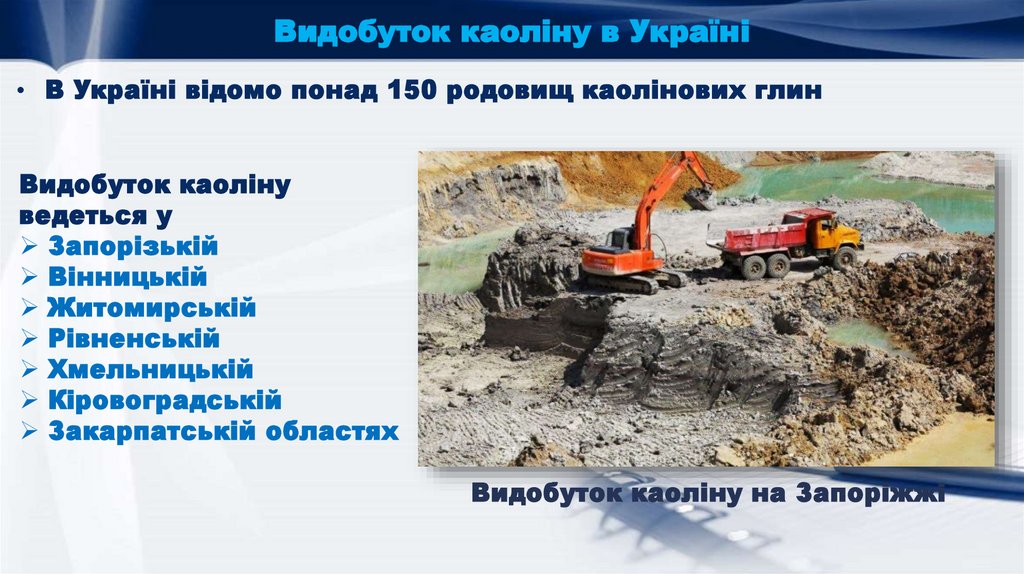 Видобуток каоліну в Україні

• В Україні відомо понад 150 родовищ каолінових глин

Видобуток каоліну ведеться у
➢ Запорізькій
➢ Вінницькій
➢ Житомирській
➢ Рівненській
➢ Хмельницькій
➢ Кіровоградській
➢ Закарпатській областях

Видобуток каоліну на Запоріжжі